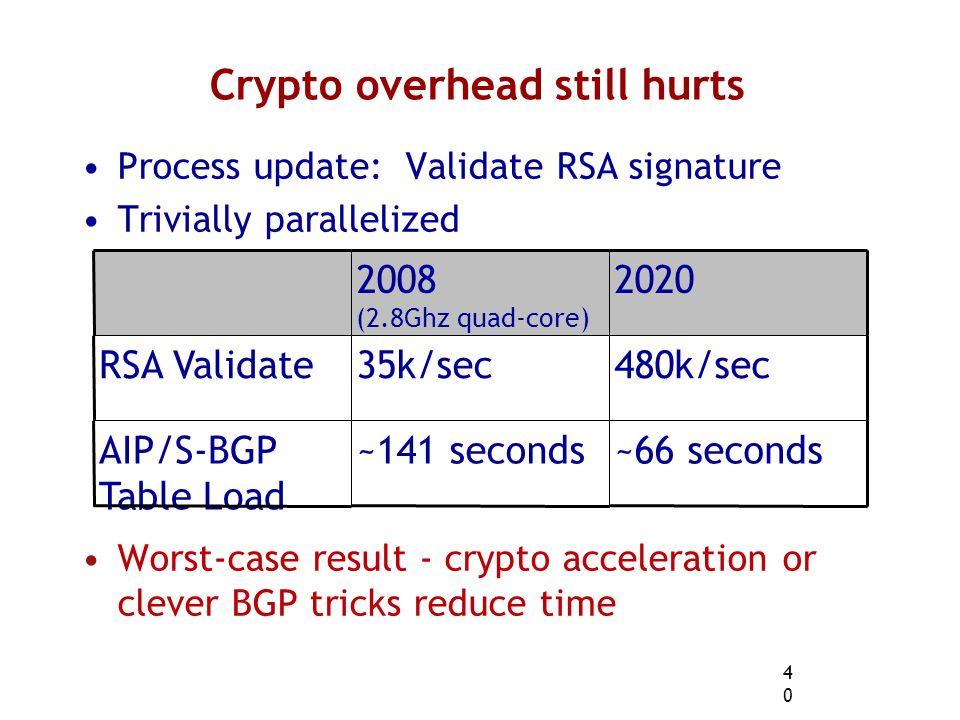 Crypto overhead still hurts

• Process update: Validate RSA signature
• Trivially parallelized

| | 2008 (2.8Ghz quad-core) | 2020 |
|---|---|---|
| RSA Validate | 35k/sec | 480k/sec |
| AIP/S-BGP Table Load | ~141 seconds | ~66 seconds |

• Worst-case result - crypto acceleration or clever BGP tricks reduce time

40